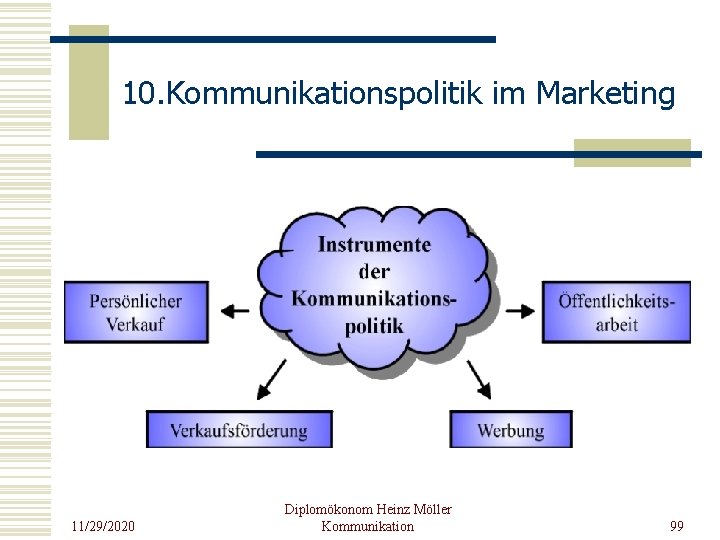 10.Kommunikationspolitik im Marketing

Instrumente der Kommunikationspolitik

Persönlicher Verkauf

Öffentlichkeitsarbeit

Verkaufsförderung

Werbung

11/29/2020

Diplomökonom Heinz Möller
Kommunikation

99